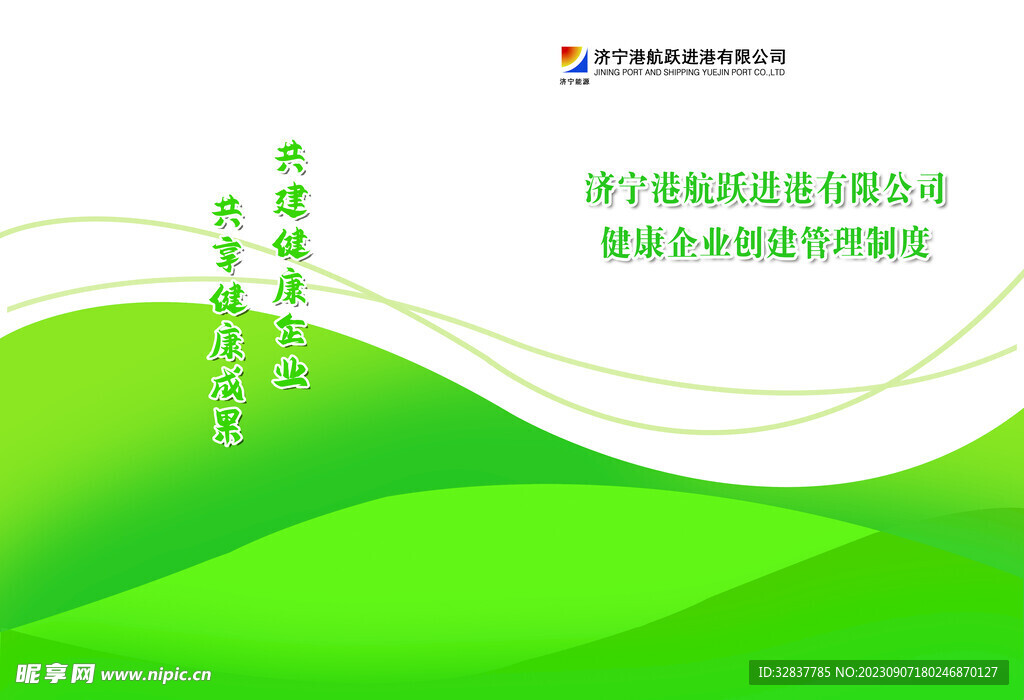 济宁能源
济宁港航跃进港有限公司
JINING PORT AND SHIPPING YUEJIN PORT CO.,LTD

共建健康企业
共享健康成果

济宁港航跃进港有限公司
健康企业创建管理制度

昵享网 www.nipic.cn
ID:32837785 NO:20230907180246870127